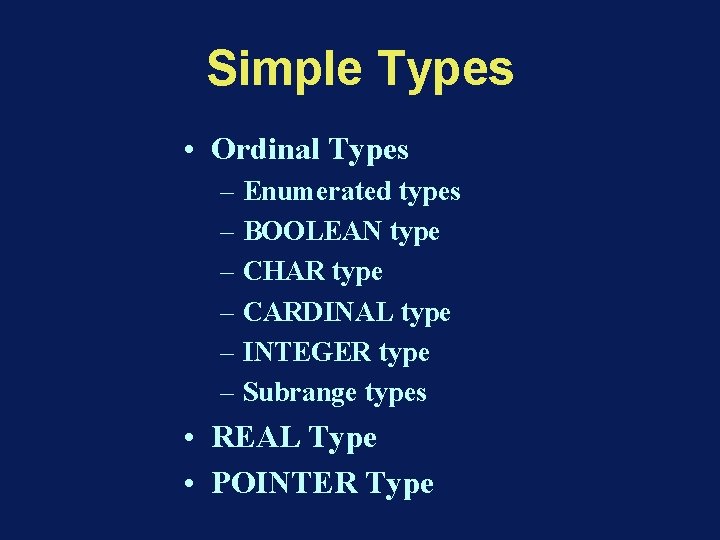 Simple Types

• Ordinal Types
  – Enumerated types
  – BOOLEAN type
  – CHAR type
  – CARDINAL type
  – INTEGER type
  – Subrange types
• REAL Type
• POINTER Type